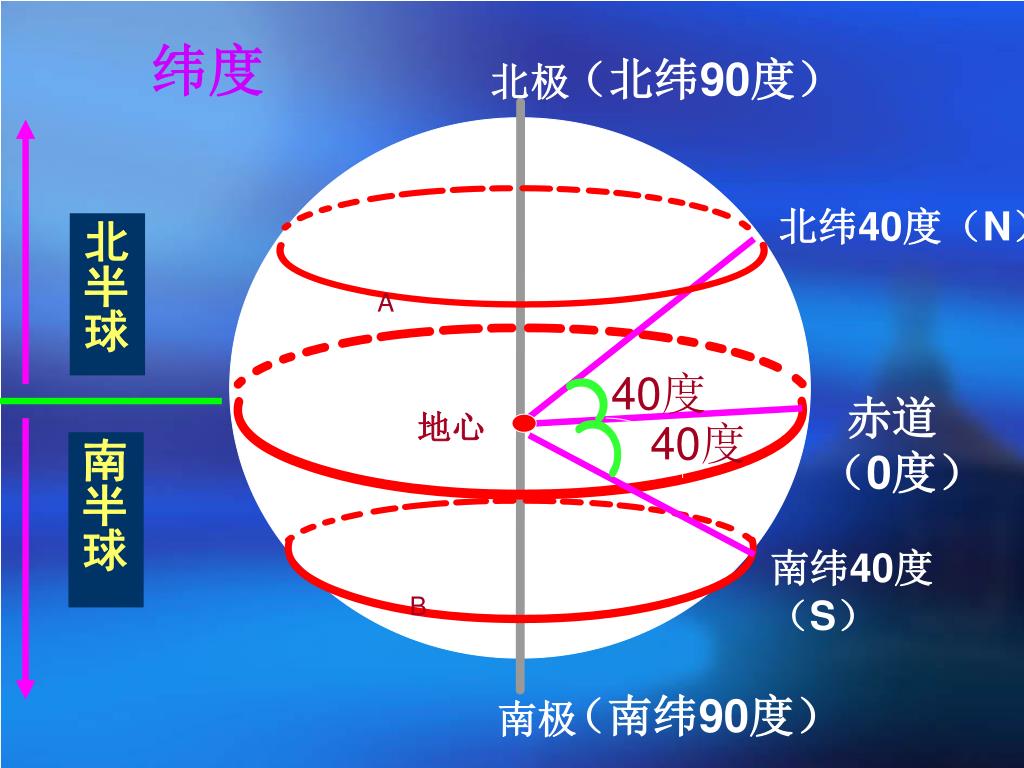 纬度

北极（北纬90度）

北半球

南半球

北纬40度（N）

A

40度

地心

40度

赤道（0度）

南纬40度（S）

B

南极（南纬90度）